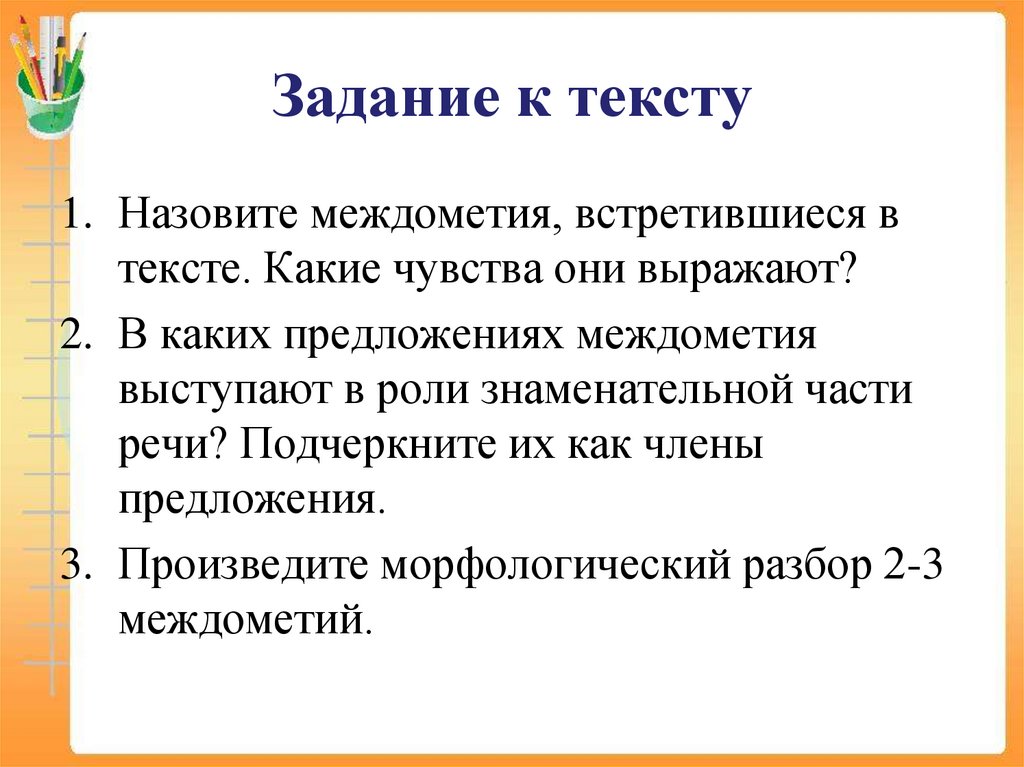 Задание к тексту

1. Назовите междометия, встретившиеся в тексте. Какие чувства они выражают?
2. В каких предложениях междометия выступают в роли знаменательной части речи? Подчеркните их как члены предложения.
3. Произведите морфологический разбор 2-3 междометий.